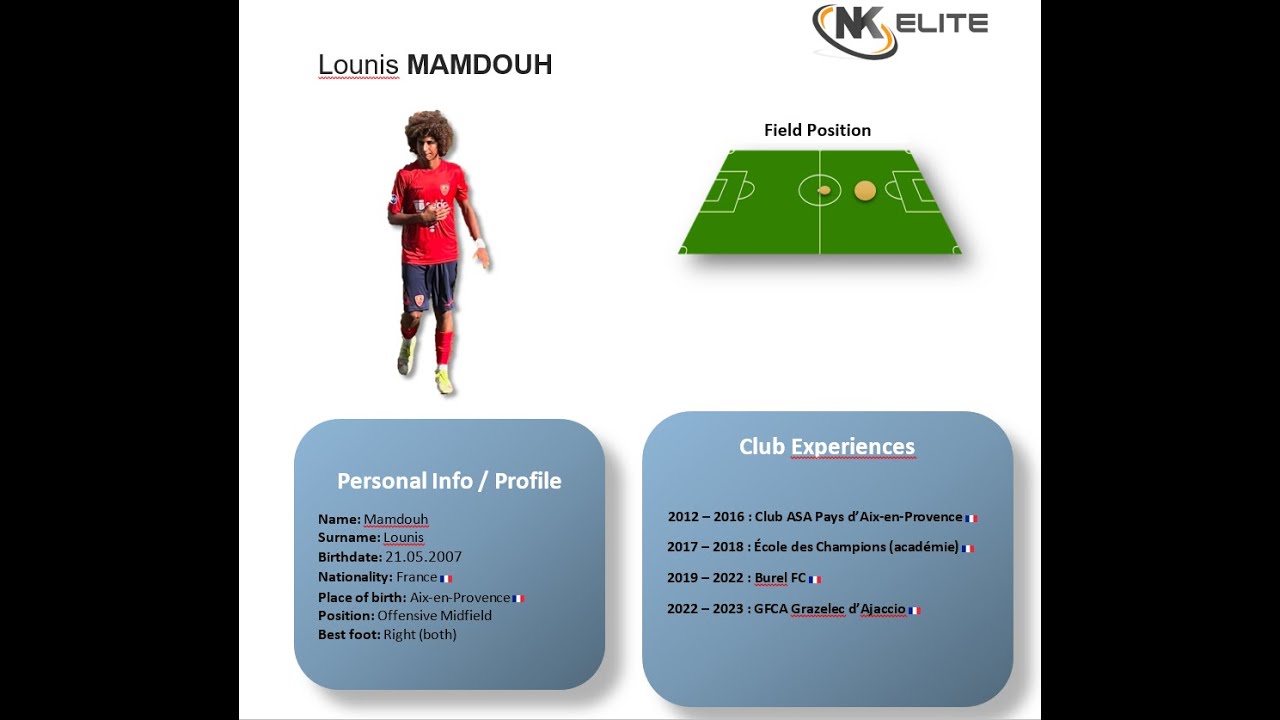 NK ELITE

Lounis MAMDOUH

Field Position

Personal Info / Profile

Name: Mamdouh
Surname: Lounis
Birthdate: 21.05.2007
Nationality: France
Place of birth: Aix-en-Provence
Position: Offensive Midfield
Best foot: Right (both)

Club Experiences

2012 – 2016 : Club ASA Pays d'Aix-en-Provence

2017 – 2018 : École des Champions (académie)

2019 – 2022 : Burel FC

2022 – 2023 : GFCA Grazelec d'Ajaccio